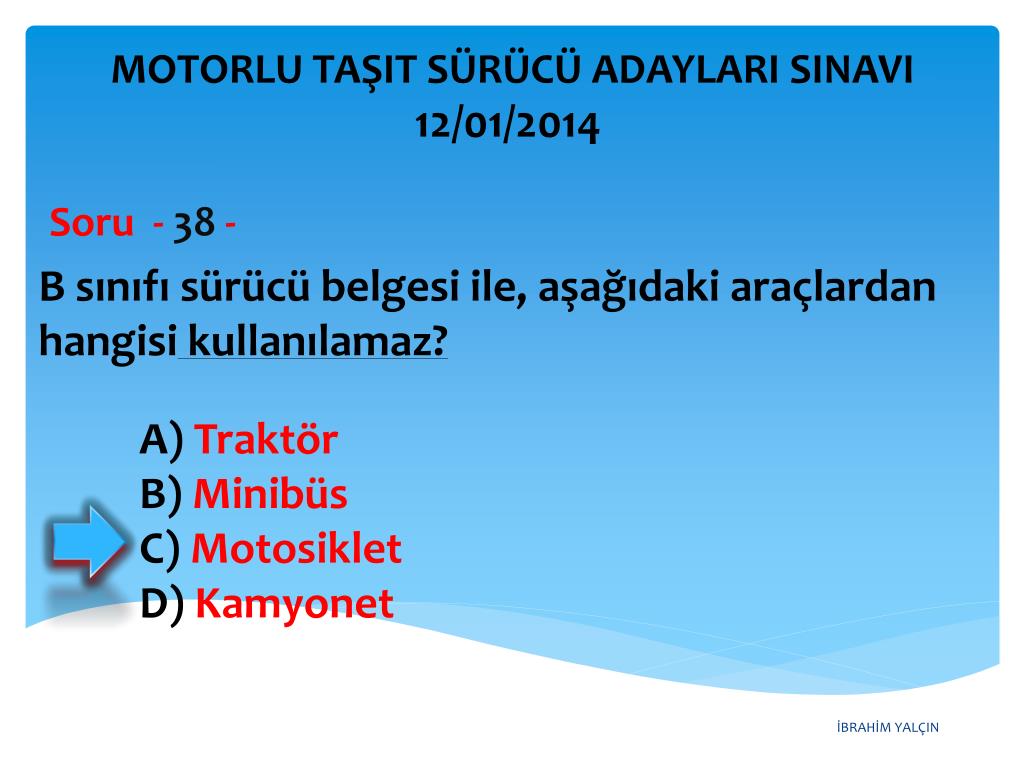 MOTORLU TAŞIT SÜRÜCÜ ADAYLARI SINAVI
12/01/2014

Soru - 38 -

B sınıfı sürücü belgesi ile, aşağıdaki araçlardan hangisi kullanılamaz?

A) Traktör
B) Minibüs
C) Motosiklet
D) Kamyonet

İBRAHİM YALÇIN